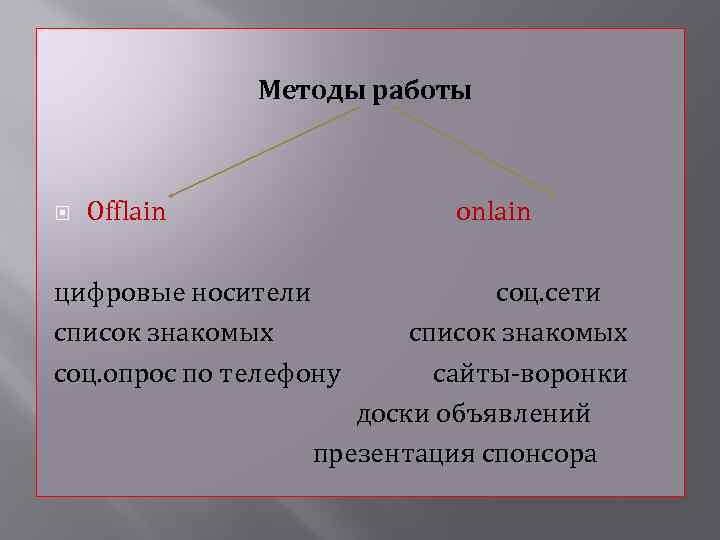 Методы работы

Offlain onlain

цифровые носители соц.сети
список знакомых список знакомых
соц.опрос по телефону сайты-воронки
доски объявлений
презентация спонсора